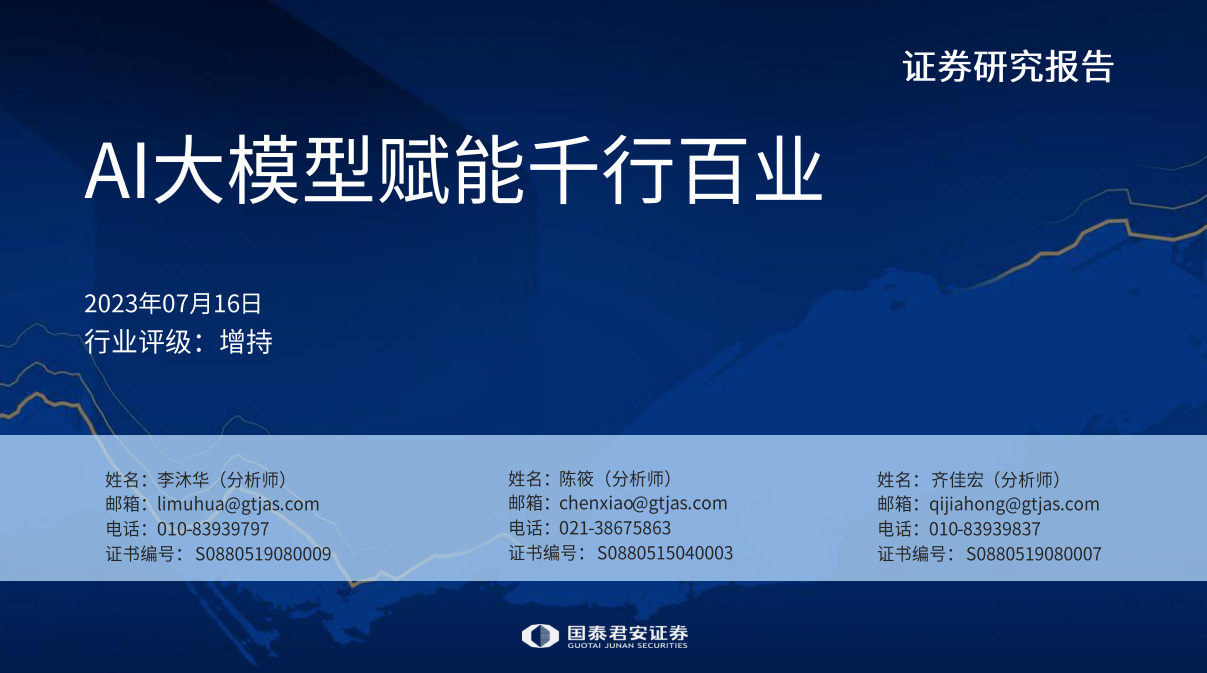 证券研究报告

AI大模型赋能千行百业

2023年07月16日
行业评级：增持

姓名：李沐华（分析师）
邮箱：limuhua@gtjas.com
电话：010-83939797
证书编号：S0880519080009

姓名：陈筱（分析师）
邮箱：chenxiao@gtjas.com
电话：021-38675863
证书编号：S0880515040003

姓名：齐佳宏（分析师）
邮箱：qijiahong@gtjas.com
电话：010-83939837
证书编号：S0880519080007

国泰君安证券
GUOTAI JUNAN SECURITIES